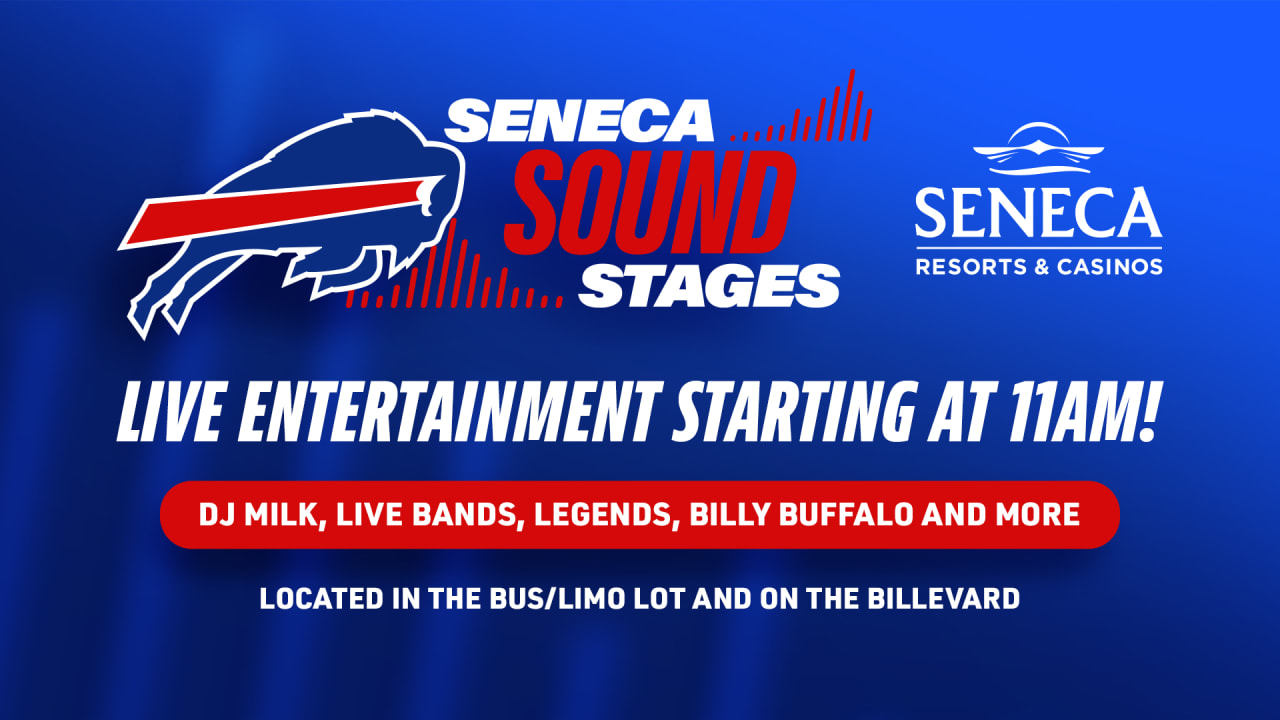 SENECA SOUND STAGES

SENECA
RESORTS & CASINOS

LIVE ENTERTAINMENT STARTING AT 11AM!

DJ MILK, LIVE BANDS, LEGENDS, BILLY BUFFALO AND MORE

LOCATED IN THE BUS/LIMO LOT AND ON THE BILLEVARD